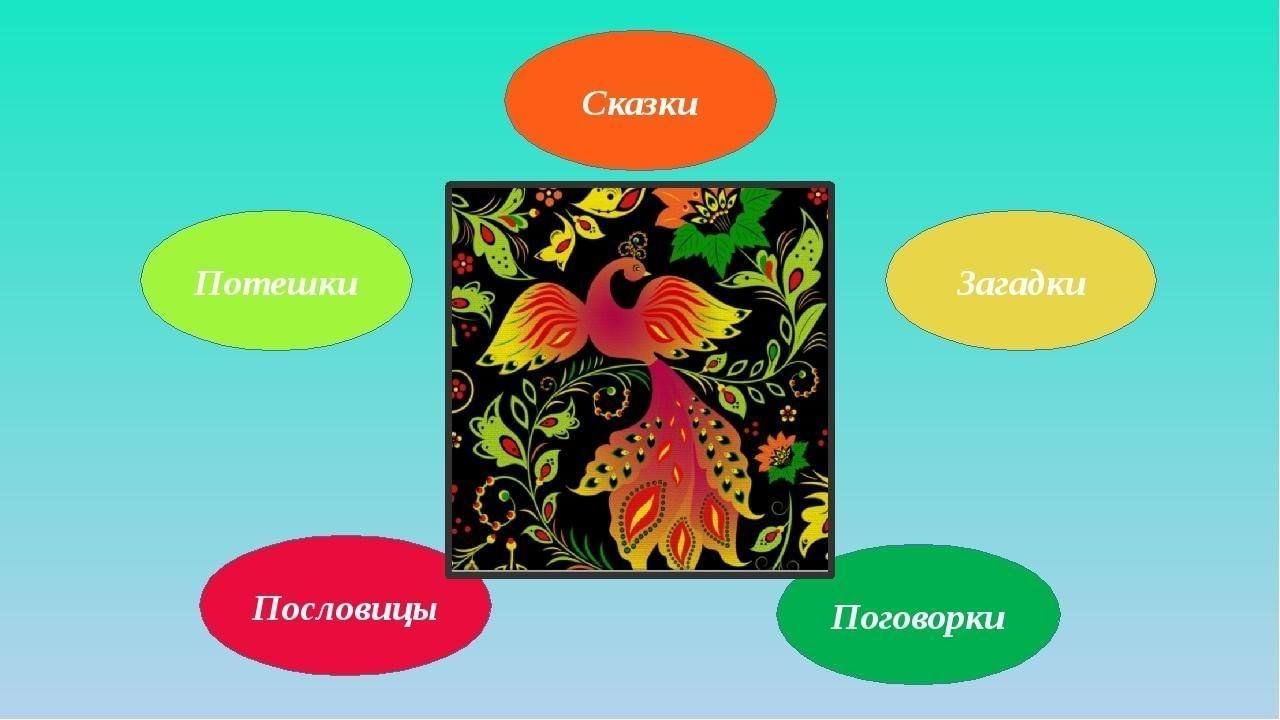 Сказки

Потешки

Загадки

Пословицы

Поговорки